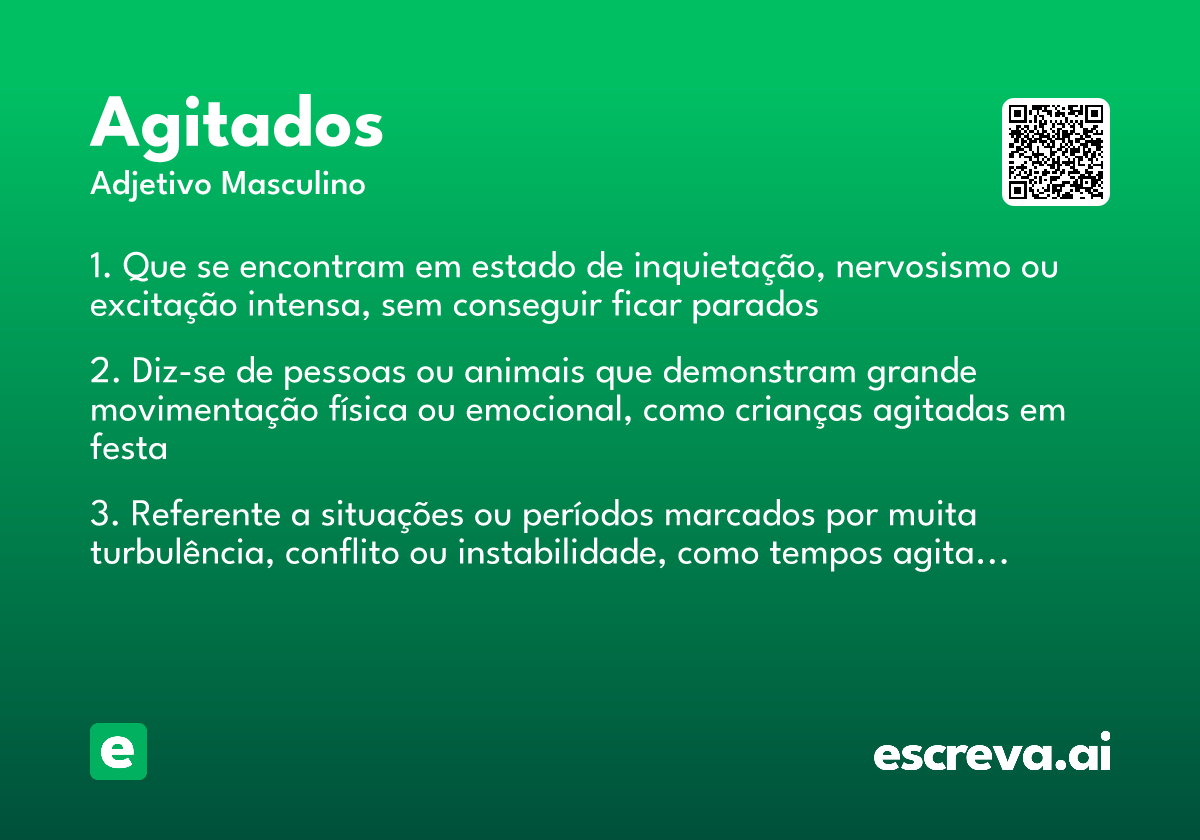 Agitados
Adjetivo Masculino

1. Que se encontram em estado de inquietação, nervosismo ou excitação intensa, sem conseguir ficar parados

2. Diz-se de pessoas ou animais que demonstram grande movimentação física ou emocional, como crianças agitadas em festa

3. Referente a situações ou períodos marcados por muita turbulência, conflito ou instabilidade, como tempos agita...

e

escreva.ai